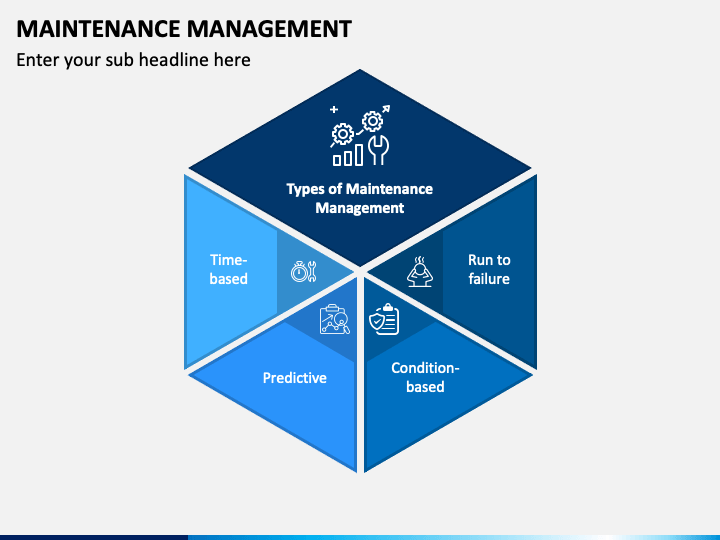 MAINTENANCE MANAGEMENT

Enter your sub headline here

Types of Maintenance Management

Time-based

Run to failure

Predictive

Condition-based